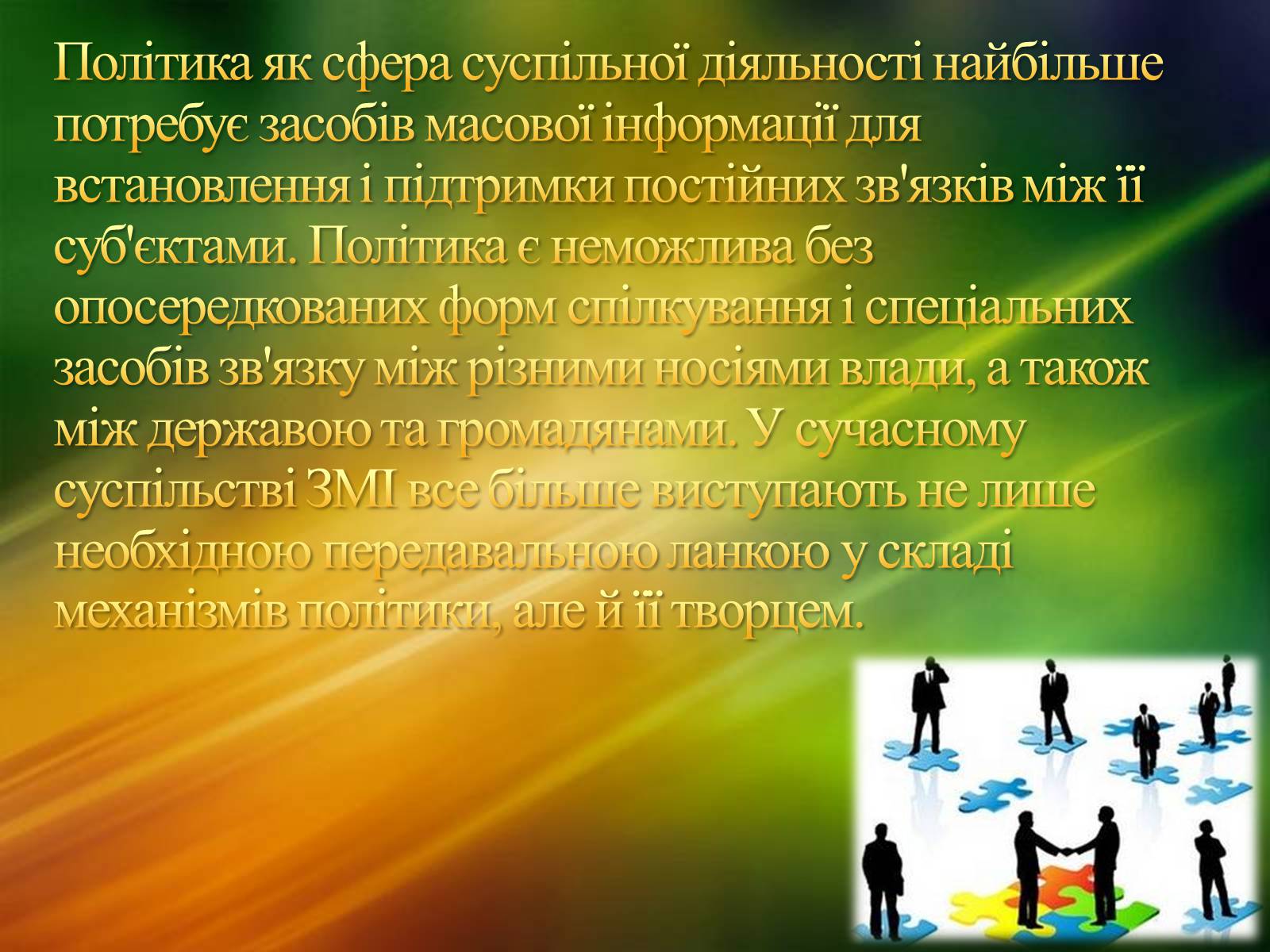 Політика як сфера суспільної діяльності найбільше потребує засобів масової інформації для встановлення і підтримки постійних зв'язків між її суб'єктами. Політика є неможлива без опосередкованих форм спілкування і спеціальних засобів зв'язку між різними носіями влади, а також між державою та громадянами. У сучасному суспільстві ЗМІ все більше виступають не лише необхідною передавальною ланкою у складі механізмів політики, але й її творцем.